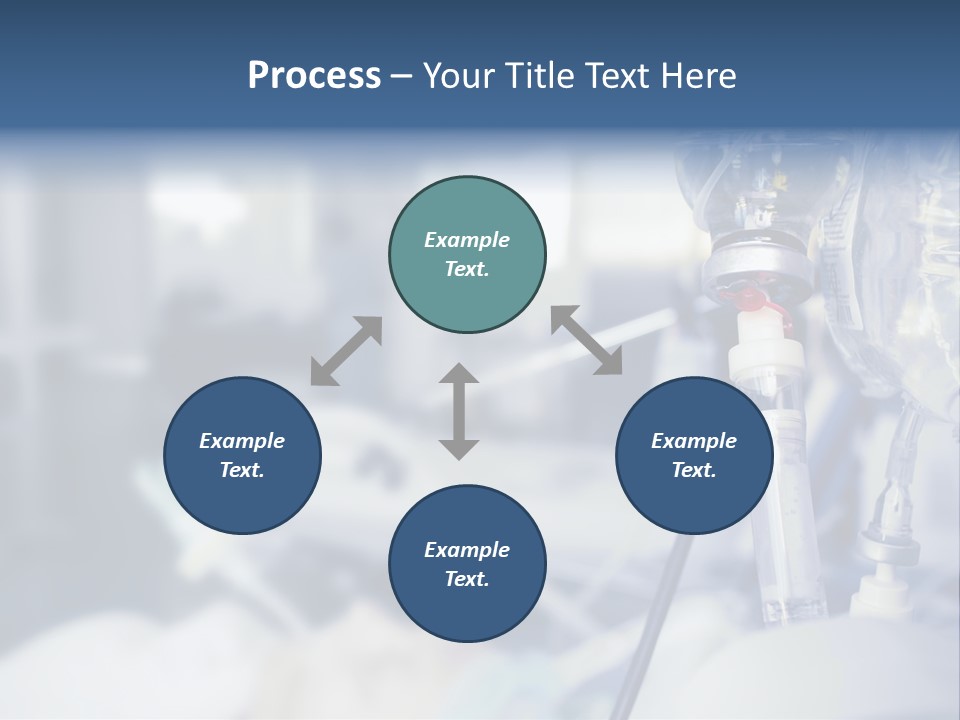 Process – Your Title Text Here

Example Text.

Example Text.

Example Text.

Example Text.